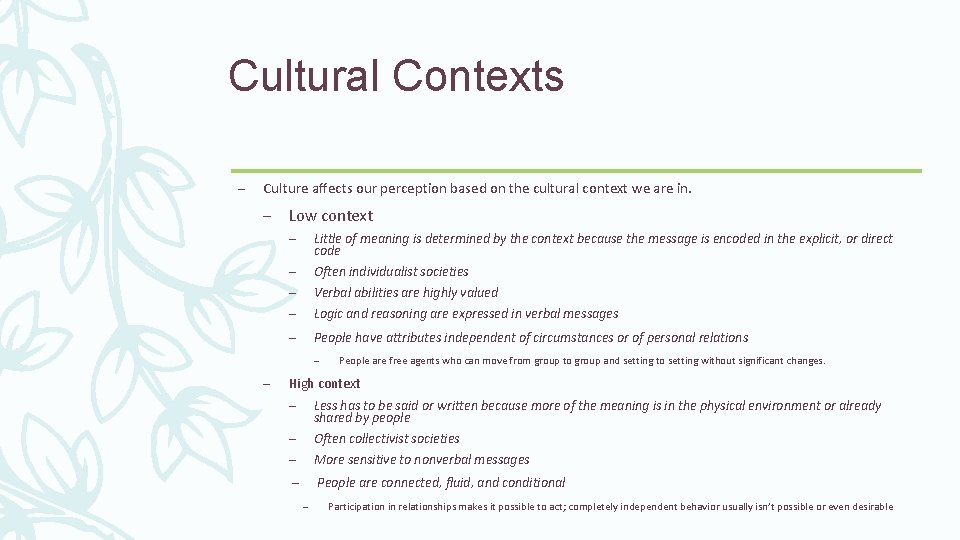 Cultural Contexts

– Culture affects our perception based on the cultural context we are in.

– Low context

– Little of meaning is determined by the context because the message is encoded in the explicit, or direct code

– Often individualist societies

– Verbal abilities are highly valued

– Logic and reasoning are expressed in verbal messages

– People have attributes independent of circumstances or of personal relations

– People are free agents who can move from group to group and setting to setting without significant changes.

– High context

– Less has to be said or written because more of the meaning is in the physical environment or already shared by people

– Often collectivist societies

– More sensitive to nonverbal messages

– People are connected, fluid, and conditional

– Participation in relationships makes it possible to act; completely independent behavior usually isn't possible or even desirable